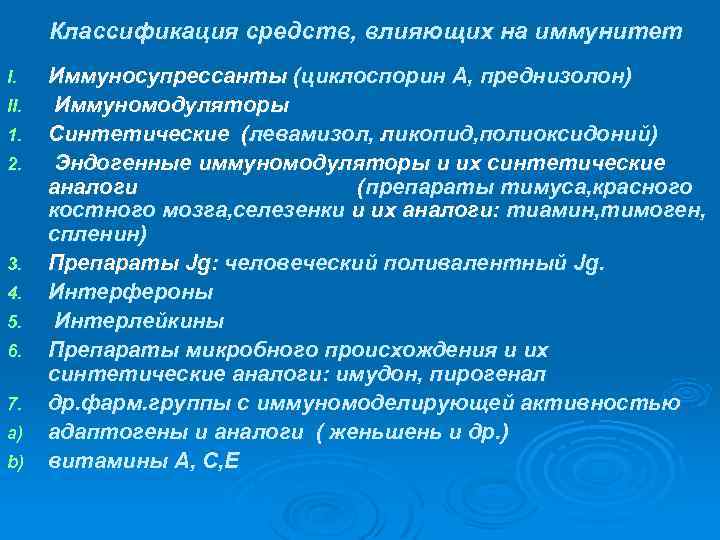 Классификация средств, влияющих на иммунитет

I. Иммуносупрессанты (циклоспорин А, преднизолон)
II. Иммуномодуляторы
1. Синтетические (левамизол, ликопид,полиоксидоний)
2. Эндогенные иммуномодуляторы и их синтетические аналоги (препараты тимуса,красного костного мозга,селезенки и их аналоги: тиамин,тимоген, спленин)
3. Препараты Jg: человеческий поливалентный Jg.
4. Интерфероны
5. Интерлейкины
6. Препараты микробного происхождения и их синтетические аналоги: имудон, пирогенал
7. др.фарм.группы с иммуномоделирующей активностью
a) адаптогены и аналоги ( женьшень и др.)
b) витамины А, С,Е